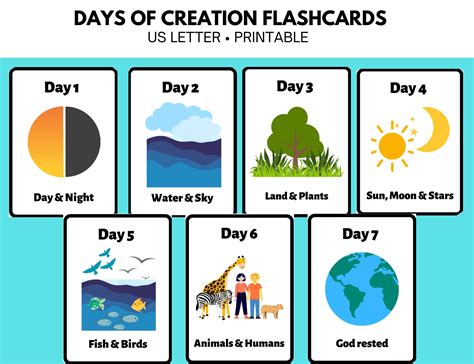 DAYS OF CREATION FLASHCARDS
US LETTER • PRINTABLE

Day 1
Day & Night

Day 2
Water & Sky

Day 3
Land & Plants

Day 4
Sun, Moon & Stars

Day 5
Fish & Birds

Day 6
Animals & Humans

Day 7
God rested